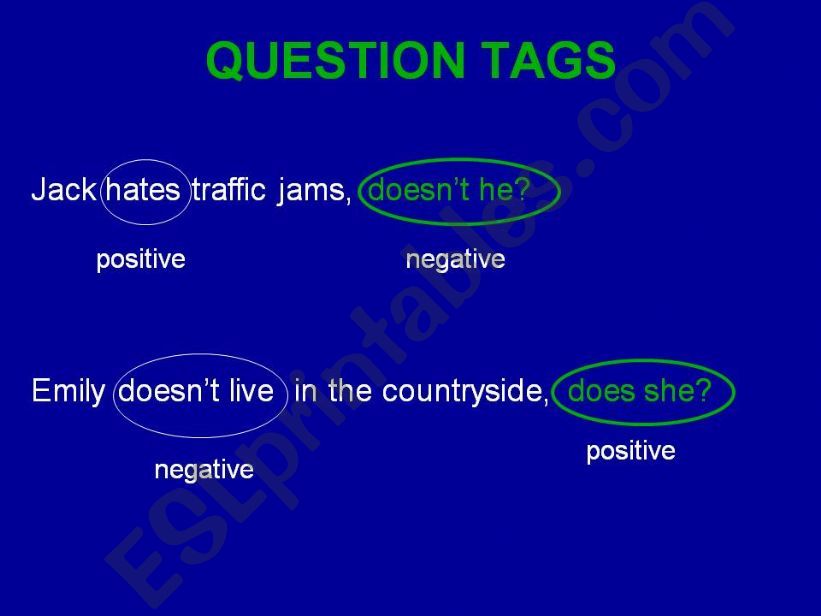 QUESTION TAGS

Jack hates traffic jams, doesn't he?

positive

negative

Emily doesn't live in the countryside, does she?

negative

positive

ESLprintables.com